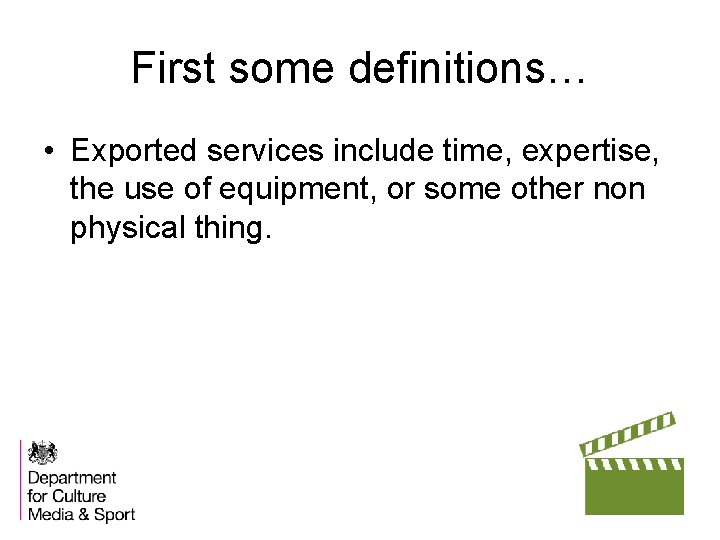 First some definitions…

• Exported services include time, expertise, the use of equipment, or some other non physical thing.

Department for Culture Media & Sport